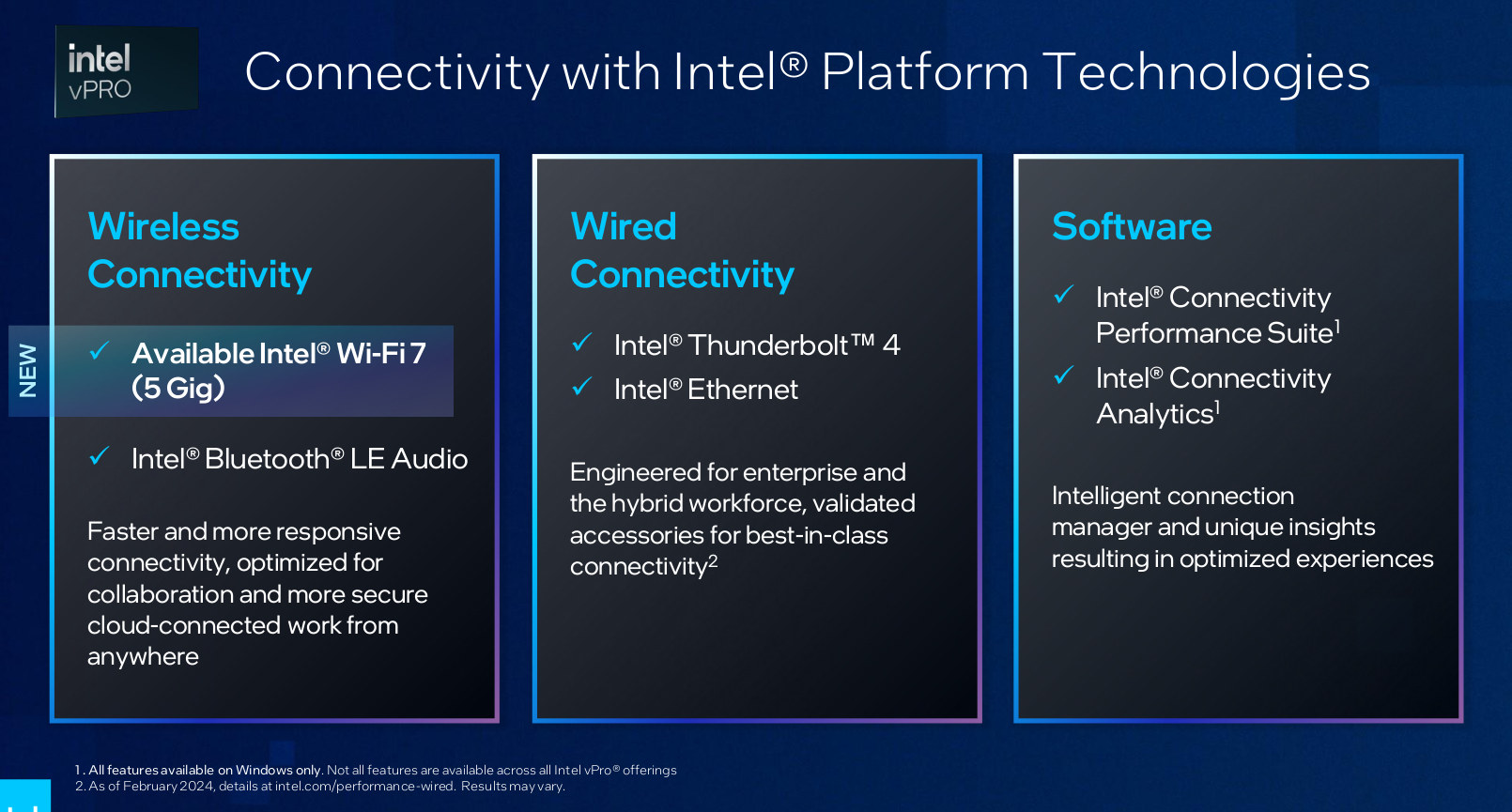 intel
vPRO

Connectivity with Intel® Platform Technologies

Wireless Connectivity

NEW

✓ Available Intel® Wi-Fi 7 (5 Gig)

✓ Intel® Bluetooth® LE Audio

Faster and more responsive connectivity, optimized for collaboration and more secure cloud-connected work from anywhere

Wired Connectivity

✓ Intel® Thunderbolt™ 4

✓ Intel® Ethernet

Engineered for enterprise and the hybrid workforce, validated accessories for best-in-class connectivity$^2$

Software

✓ Intel® Connectivity Performance Suite$^1$

✓ Intel® Connectivity Analytics$^1$

Intelligent connection manager and unique insights resulting in optimized experiences

1. All features available on Windows only. Not all features are available across all Intel vPro® offerings
2. As of February 2024, details at intel.com/performance-wired. Results may vary.